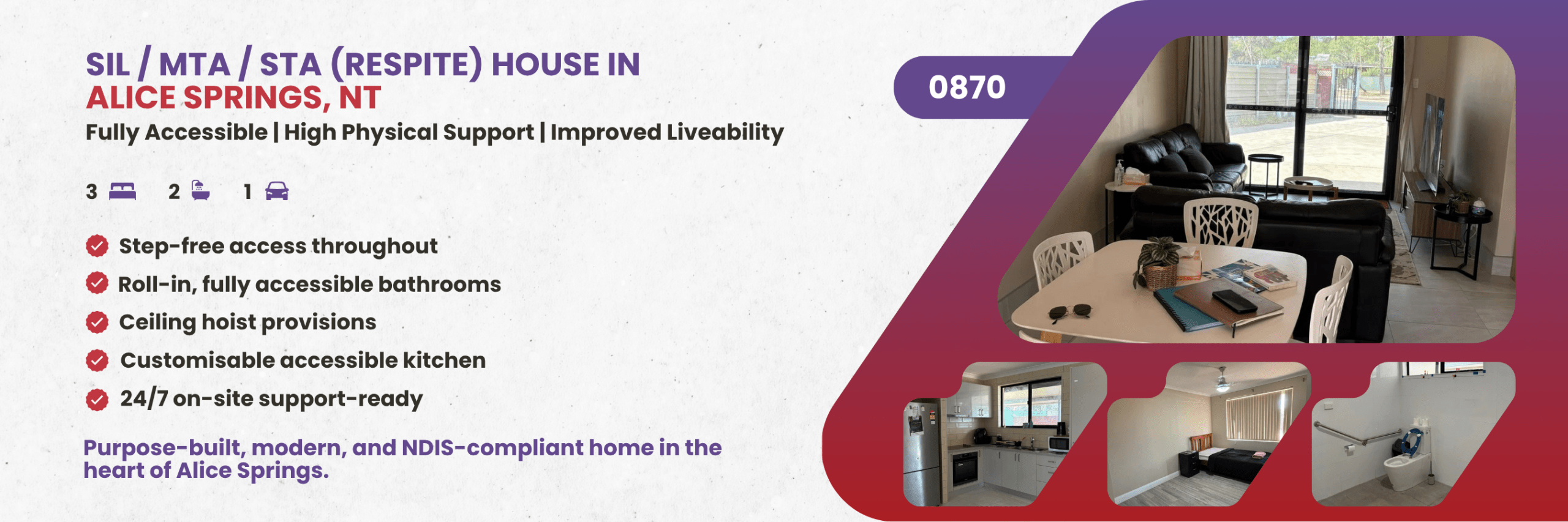 SIL / MTA / STA (RESPITE) HOUSE IN
ALICE SPRINGS, NT

Fully Accessible | High Physical Support | Improved Liveability

3 2 1

Step-free access throughout
Roll-in, fully accessible bathrooms
Ceiling hoist provisions
Customisable accessible kitchen
24/7 on-site support-ready

Purpose-built, modern, and NDIS-compliant home in the heart of Alice Springs.

0870